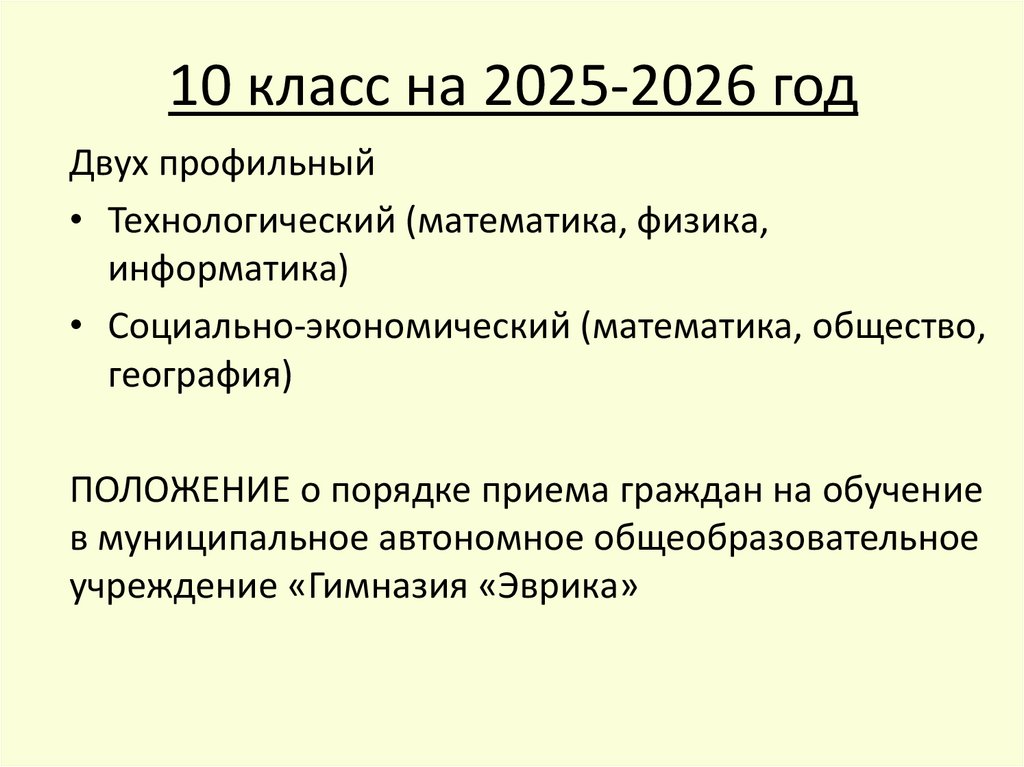 10 класс на 2025-2026 год

Двух профильный

• Технологический (математика, физика, информатика)
• Социально-экономический (математика, общество, география)

ПОЛОЖЕНИЕ о порядке приема граждан на обучение в муниципальное автономное общеобразовательное учреждение «Гимназия «Эврика»